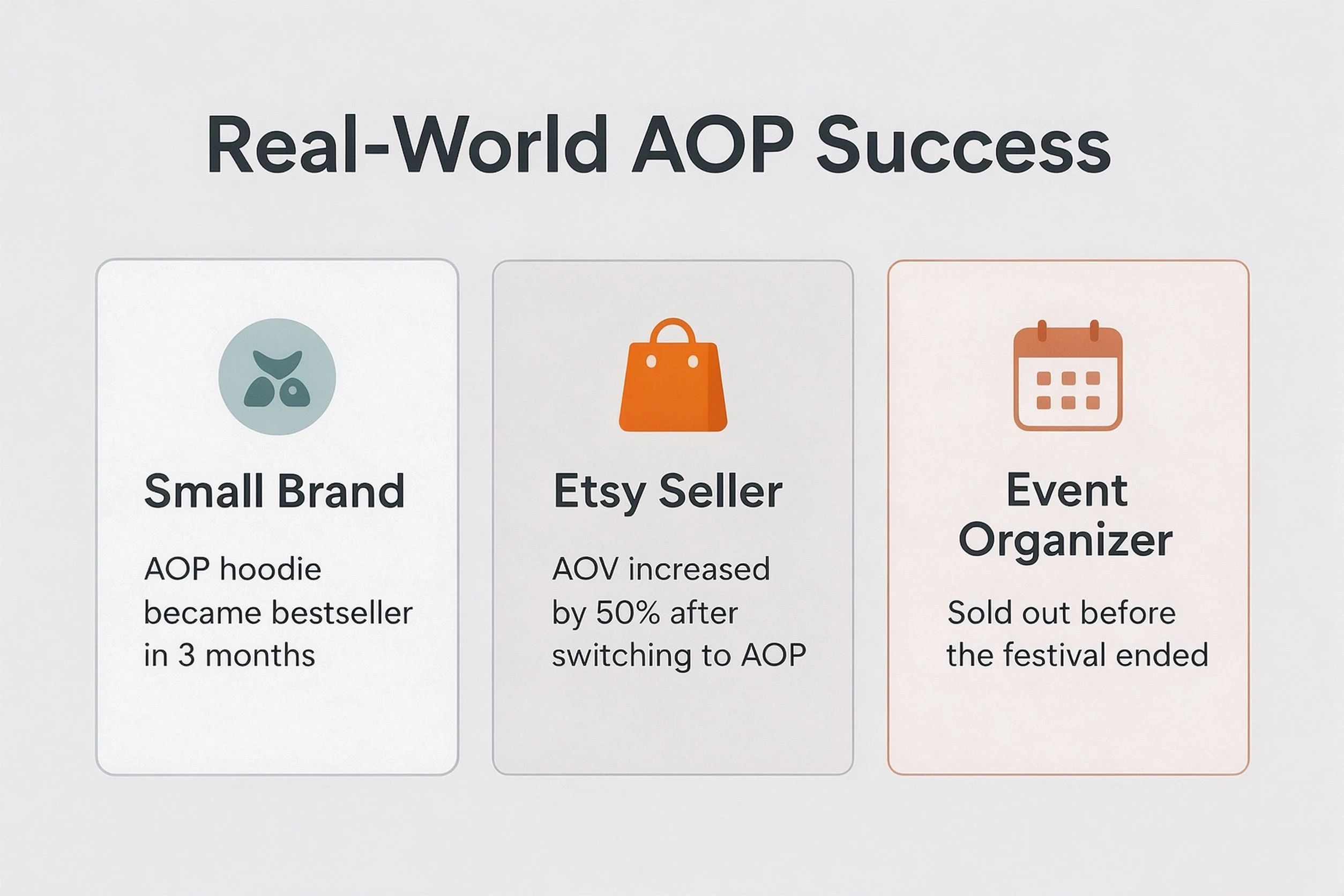 Real-World AOP Success

Small Brand

AOP hoodie became bestseller in 3 months

Etsy Seller

AOV increased by 50% after switching to AOP

Event Organizer

Sold out before the festival ended